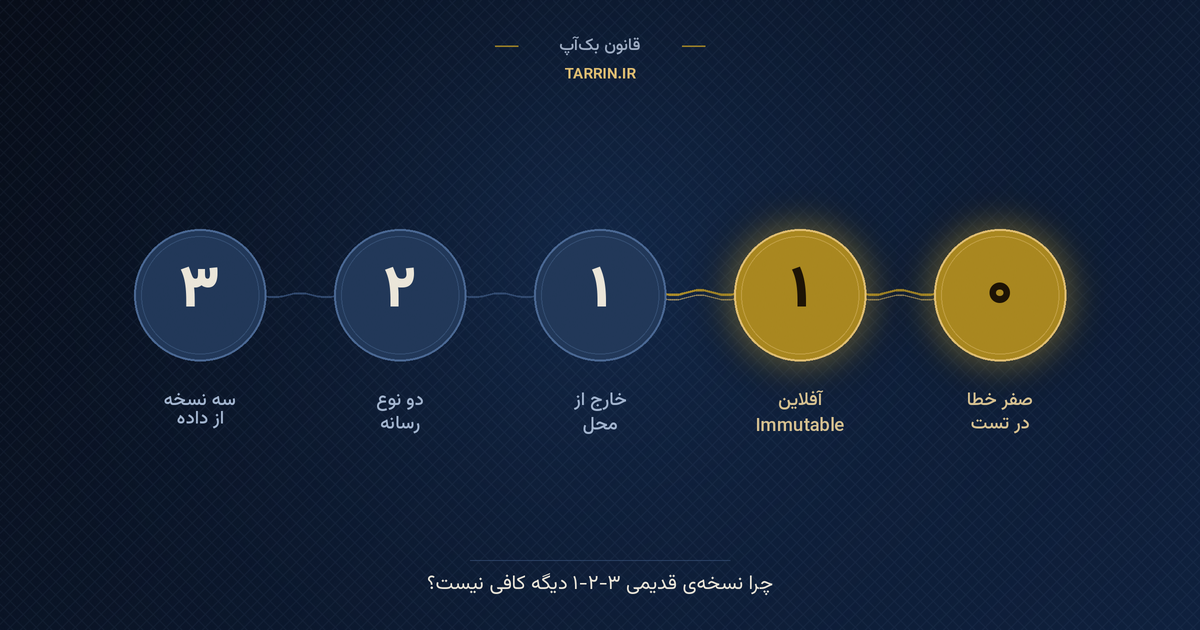 قانون بک‌آپ

TARRIN.IR

۳
سه نسخه
از داده

۲
دو نوع
رسانه

۱
خارج از
محل

۱
آفلاین
Immutable

۰
صفر خطا
در تست

چرا نسخه‌ی قدیمی ۳-۲-۱ دیگه کافی نیست؟